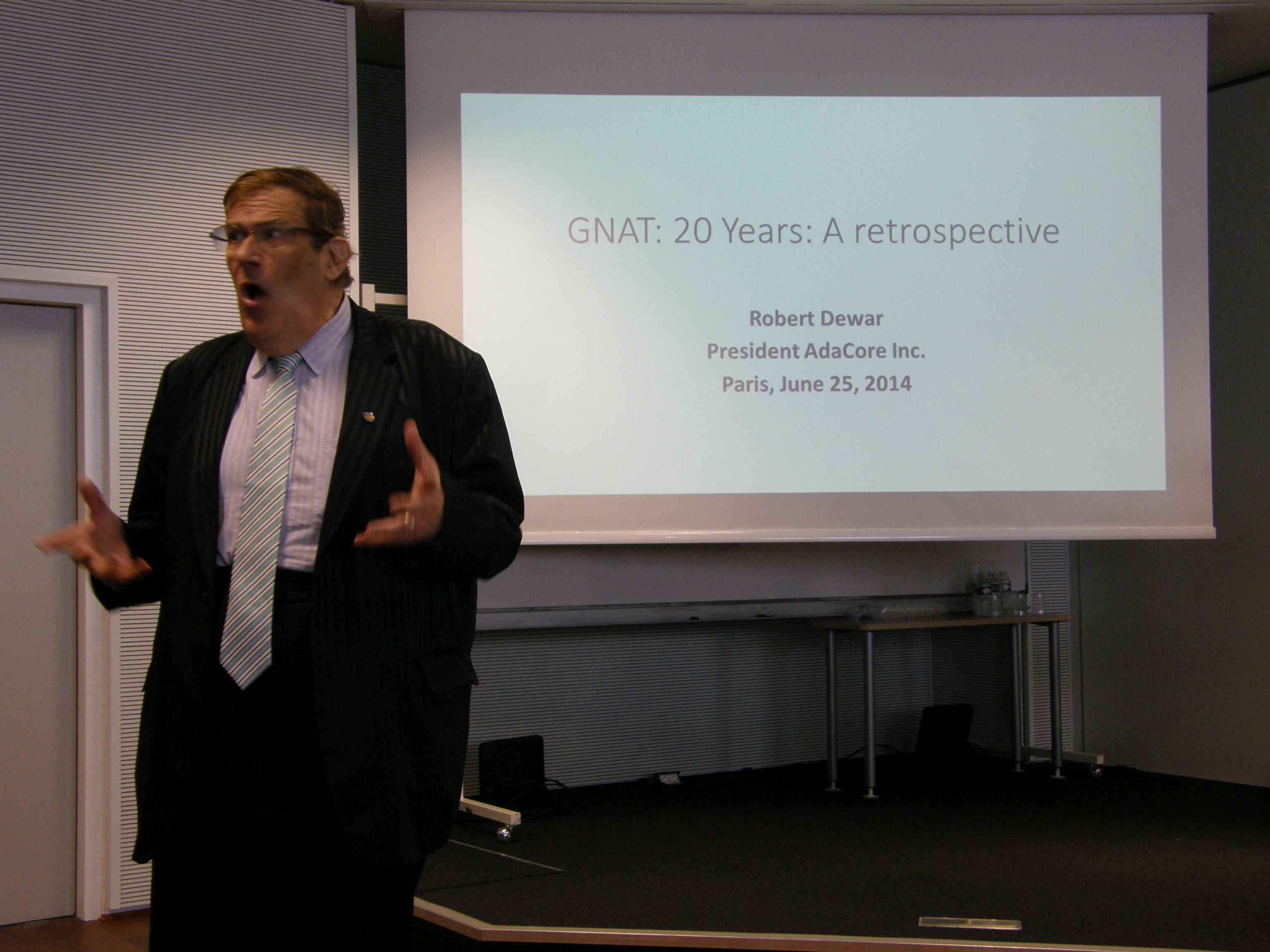 GNAT: 20 Years: A retrospective

Robert Dewar
President AdaCore Inc.
Paris, June 25, 2014